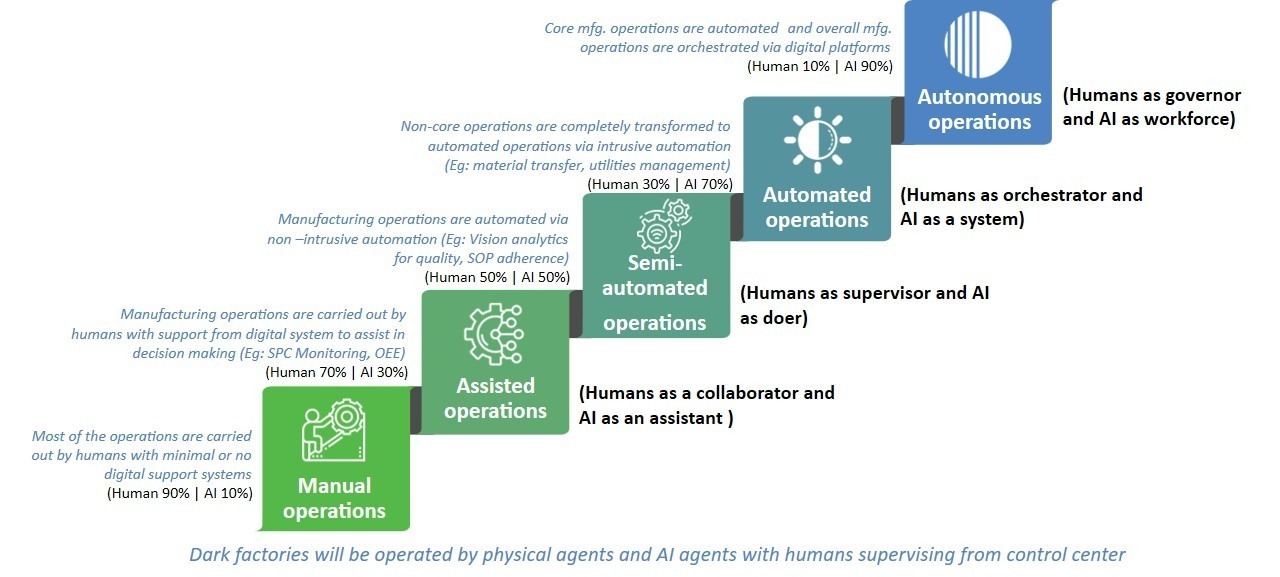 Core mfg. operations are automated and overall mfg. operations are orchestrated via digital platforms
(Human 10% | AI 90%)

Autonomous operations

(Humans as governor and AI as workforce)

Non-core operations are completely transformed to automated operations via intrusive automation (Eg: material transfer, utilities management)
(Human 30% | AI 70%)

Automated operations

(Humans as orchestrator and AI as a system)

Manufacturing operations are automated via non –intrusive automation (Eg: Vision analytics for quality, SOP adherence)
(Human 50% | AI 50%)

Semi-automated operations

(Humans as supervisor and AI as doer)

Manufacturing operations are carried out by humans with support from digital system to assist in decision making (Eg: SPC Monitoring, OEE)
(Human 70% | AI 30%)

Assisted operations

(Humans as a collaborator and AI as an assistant )

Most of the operations are carried out by humans with minimal or no digital support systems
(Human 90% | AI 10%)

Manual operations

Dark factories will be operated by physical agents and AI agents with humans supervising from control center